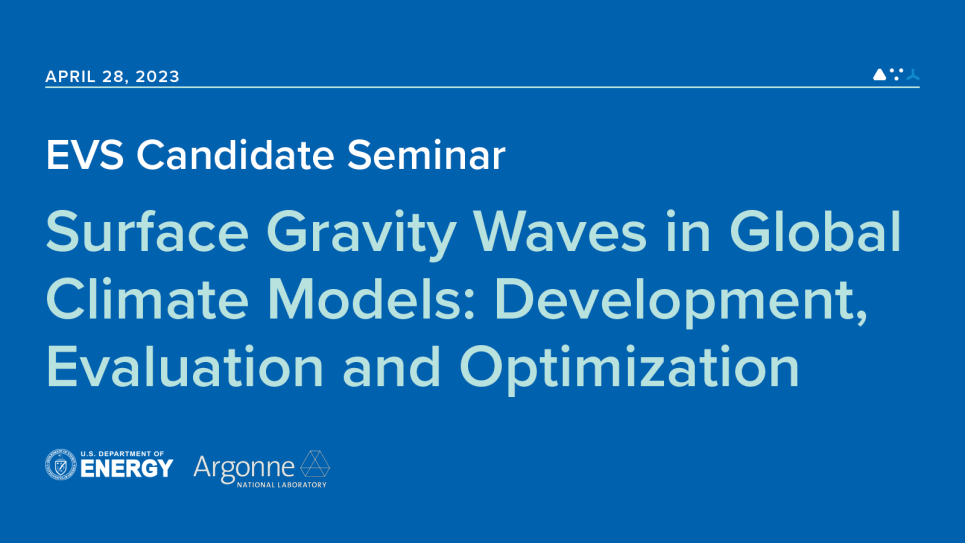 APRIL 28, 2023

EVS Candidate Seminar

Surface Gravity Waves in Global Climate Models: Development, Evaluation and Optimization

U.S. DEPARTMENT OF ENERGY

Argonne NATIONAL LABORATORY